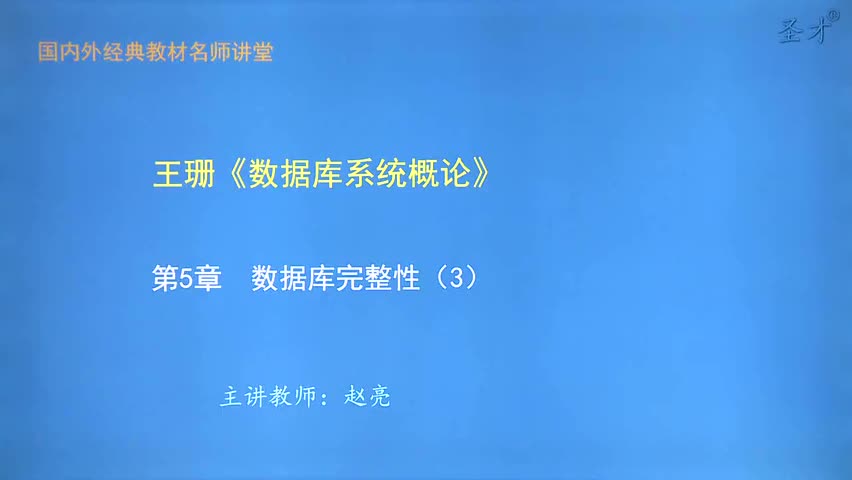 国内外经典教材名师讲堂

圣才®

王珊《数据库系统概论》

第5章 数据库完整性（3）

主讲教师：赵亮